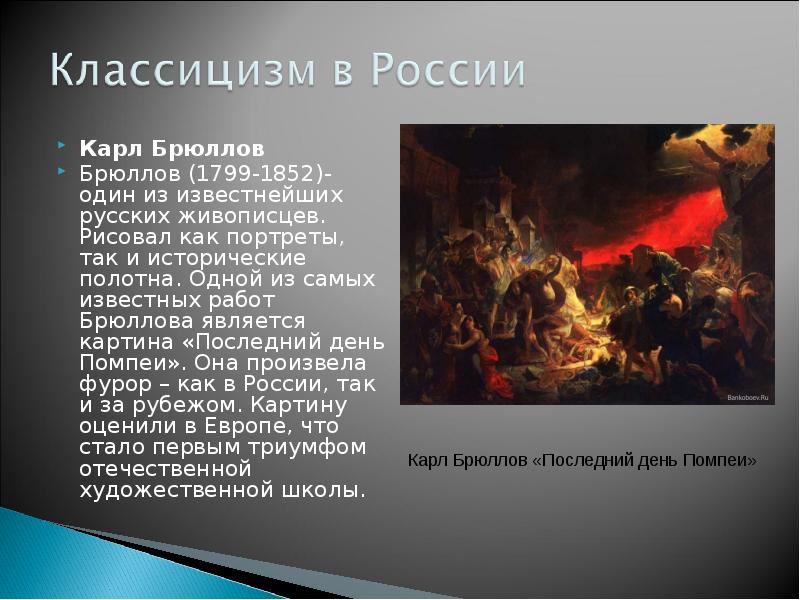 Классицизм в России

Карл Брюллов

Брюллов (1799-1852)- один из известнейших русских живописцев. Рисовал как портреты, так и исторические полотна. Одной из самых известных работ Брюллова является картина «Последний день Помпеи». Она произвела фурор – как в России, так и за рубежом. Картину оценили в Европе, что стало первым триумфом отечественной художественной школы.

Bankoboev.Ru

Карл Брюллов «Последний день Помпеи»